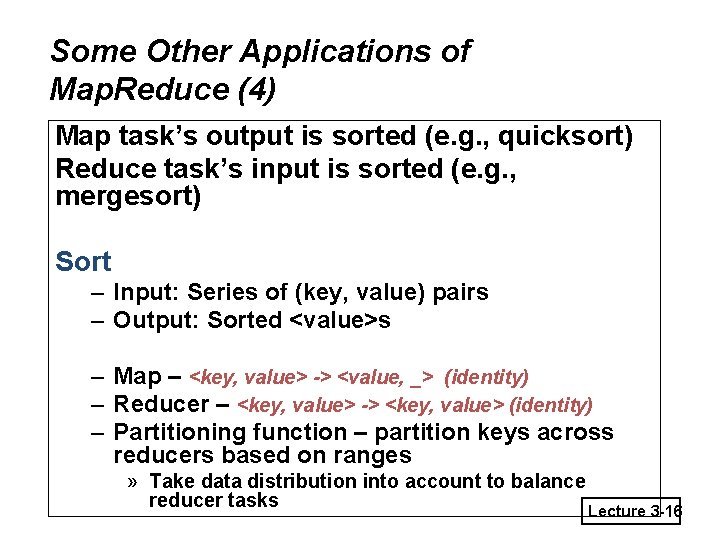 Some Other Applications of MapReduce (4)

Map task's output is sorted (e.g., quicksort)
Reduce task's input is sorted (e.g., mergesort)

Sort
– Input: Series of (key, value) pairs
– Output: Sorted <value>s

– Map – <key, value> -> <value, _> (identity)
– Reducer – <key, value> -> <key, value> (identity)
– Partitioning function – partition keys across reducers based on ranges
» Take data distribution into account to balance reducer tasks

Lecture 3-16